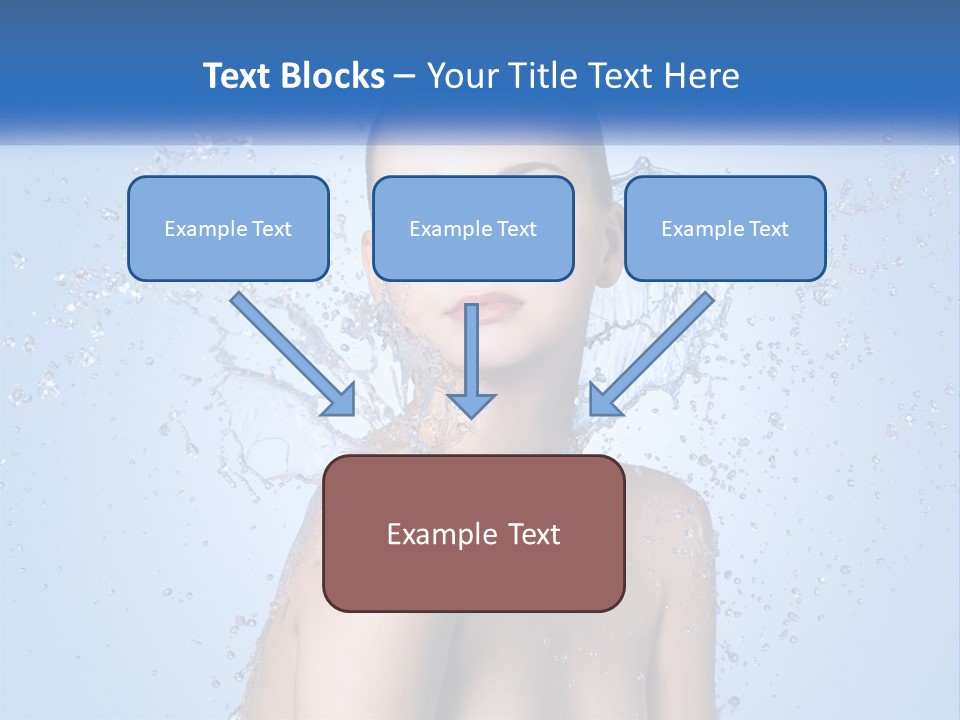 Text Blocks – Your Title Text Here

Example Text

Example Text

Example Text

Example Text